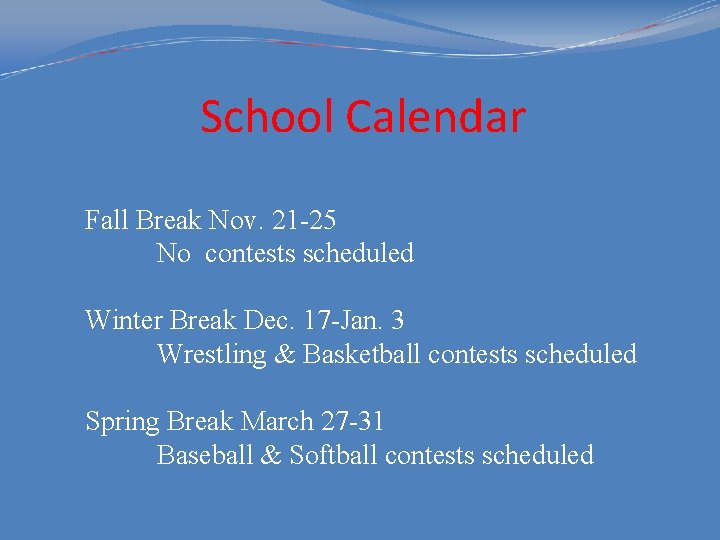 School Calendar

Fall Break Nov. 21-25
No contests scheduled

Winter Break Dec. 17-Jan. 3
Wrestling & Basketball contests scheduled

Spring Break March 27-31
Baseball & Softball contests scheduled